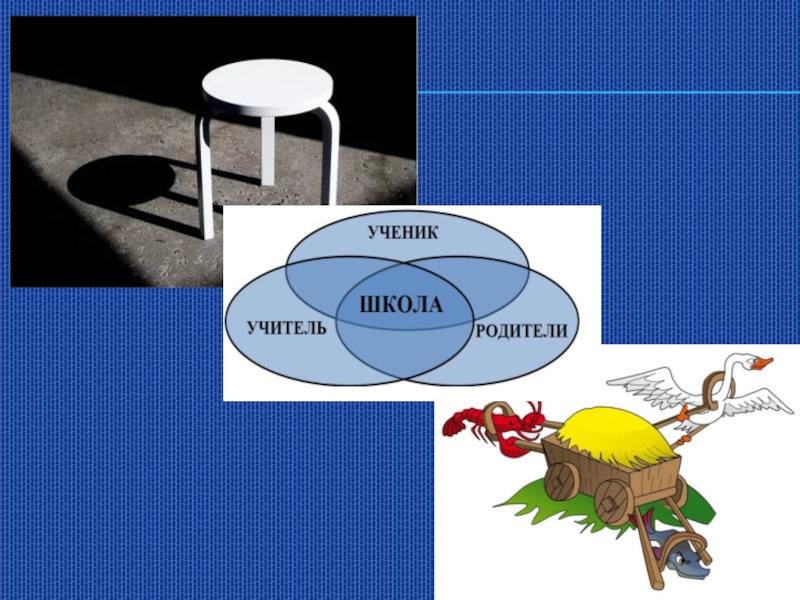 УЧЕНИК
ШКОЛА
УЧИТЕЛЬ
РОДИТЕЛИ